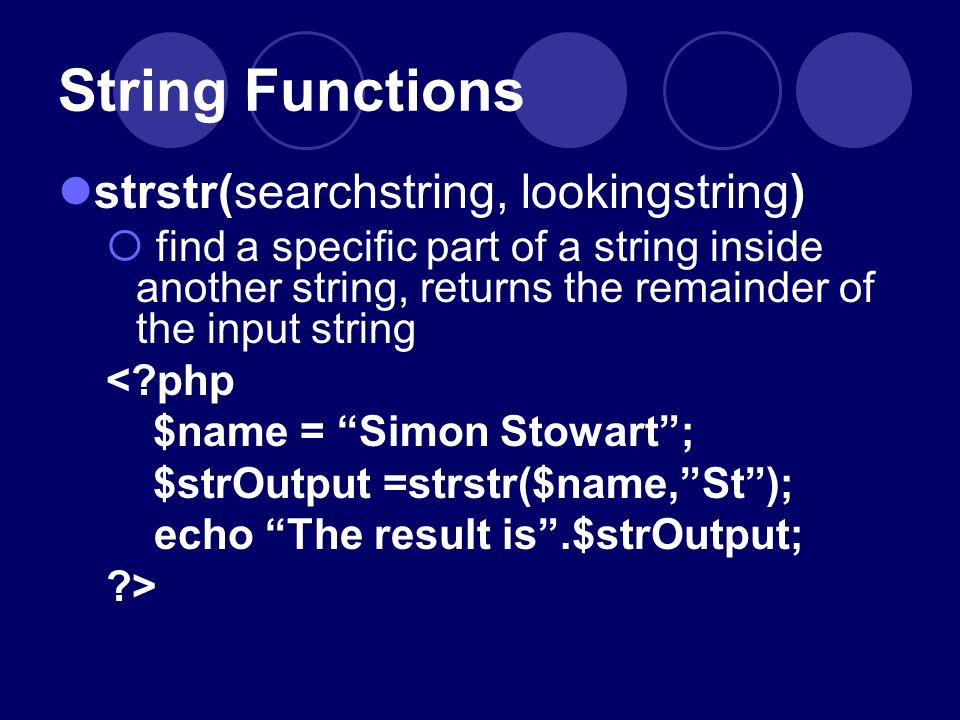 String Functions

strstr(searchstring, lookingstring)

find a specific part of a string inside another string, returns the remainder of the input string

<?php
$name = “Simon Stowart”;
$strOutput =strstr($name,”St”);
echo “The result is”.$strOutput;
?>